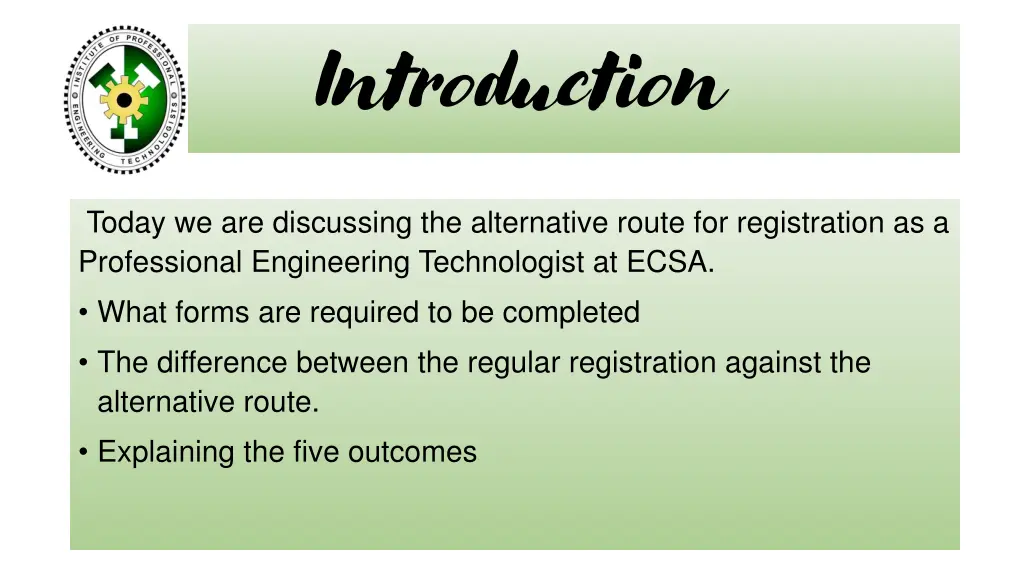 INSTITUTE OF PROFESSIONAL ENGINEERING TECHNOLOGISTS

Introduction

Today we are discussing the alternative route for registration as a Professional Engineering Technologist at ECSA.

• What forms are required to be completed

• The difference between the regular registration against the alternative route.

• Explaining the five outcomes